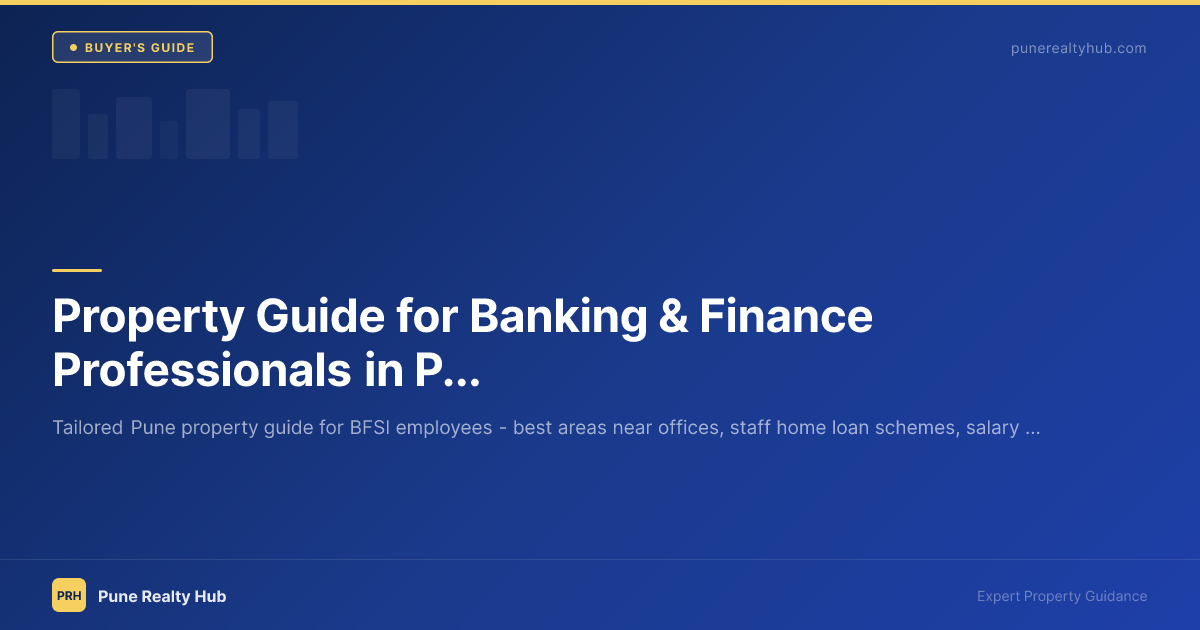 BUYER'S GUIDE

punerealtyhub.com

Property Guide for Banking & Finance Professionals in P...

Tailored Pune property guide for BFSI employees - best areas near offices, staff home loan schemes, salary ...

PRH

Pune Realty Hub

Expert Property Guidance